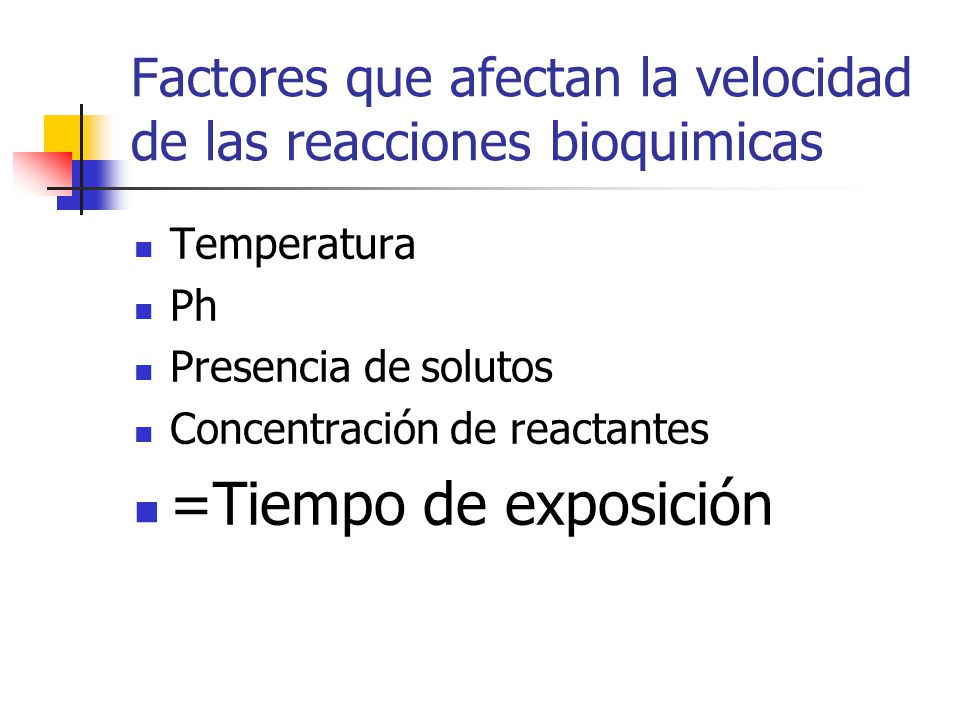 Factores que afectan la velocidad de las reacciones bioquimicas

- Temperatura
- Ph
- Presencia de solutos
- Concentración de reactantes
- =Tiempo de exposición